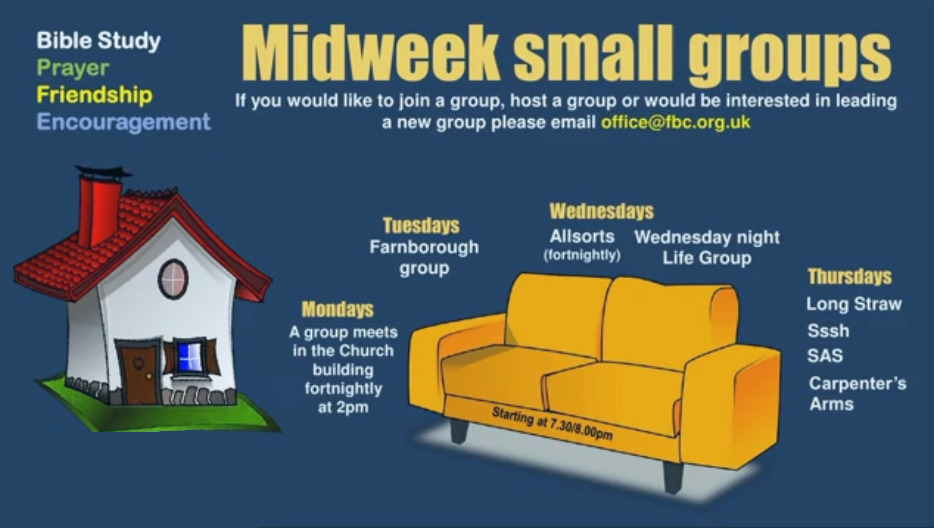 Bible Study
Prayer
Friendship
Encouragement

Midweek small groups

If you would like to join a group, host a group or would be interested in leading a new group please email office@fbc.org.uk

Mondays
A group meets in the Church building fortnightly at 2pm

Tuesdays
Farnborough group

Wednesdays
Allsorts (fortnightly)
Wednesday night Life Group

Thursdays
Long Straw
Sssh
SAS
Carpenter's Arms

Starting at 7.30/8.00pm